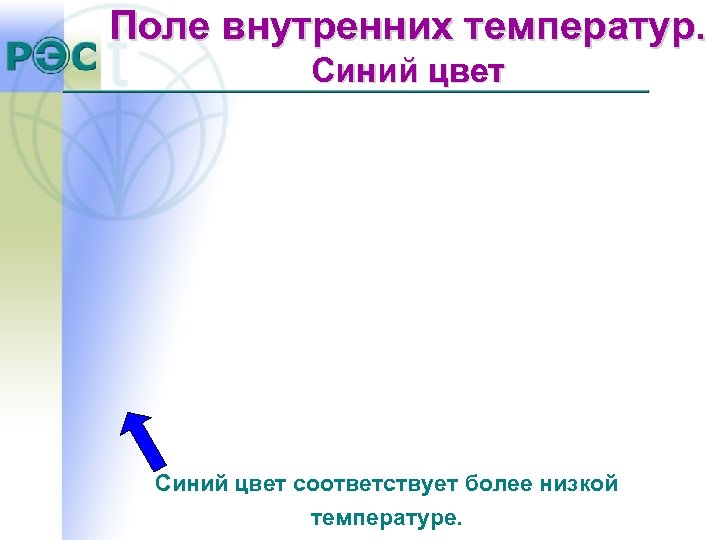 РЭС

Поле внутренних температур.
Синий цвет

Синий цвет соответствует более низкой температуре.